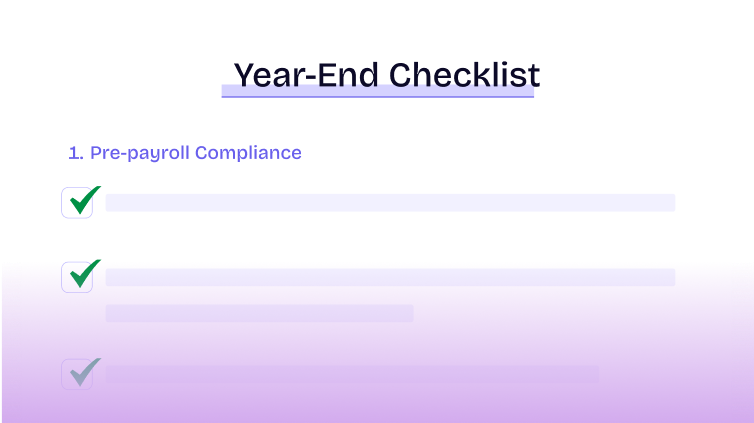 Year-End Checklist

1. Pre-payroll Compliance